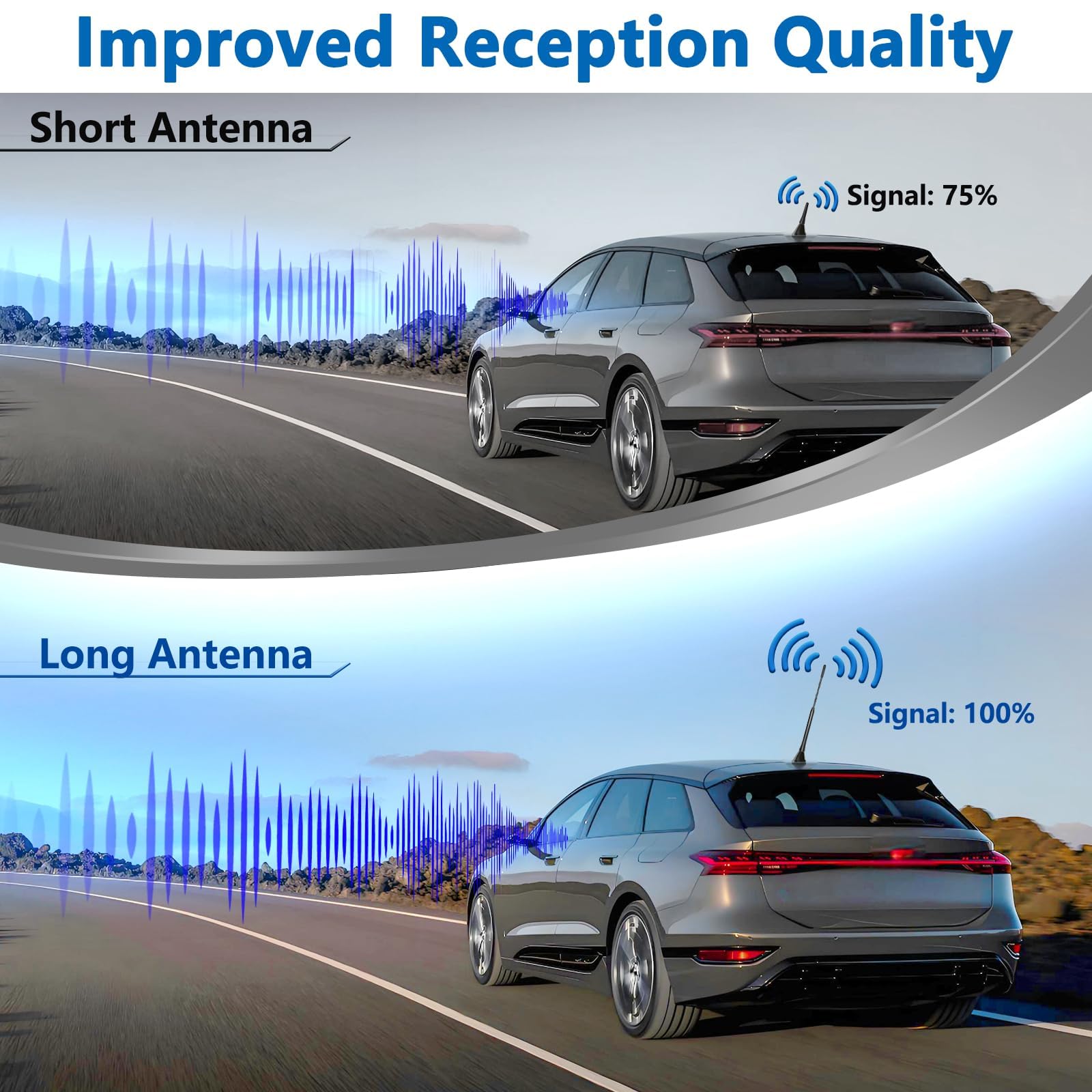 Improved Reception Quality

Short Antenna

Signal: 75%

Long Antenna

Signal: 100%